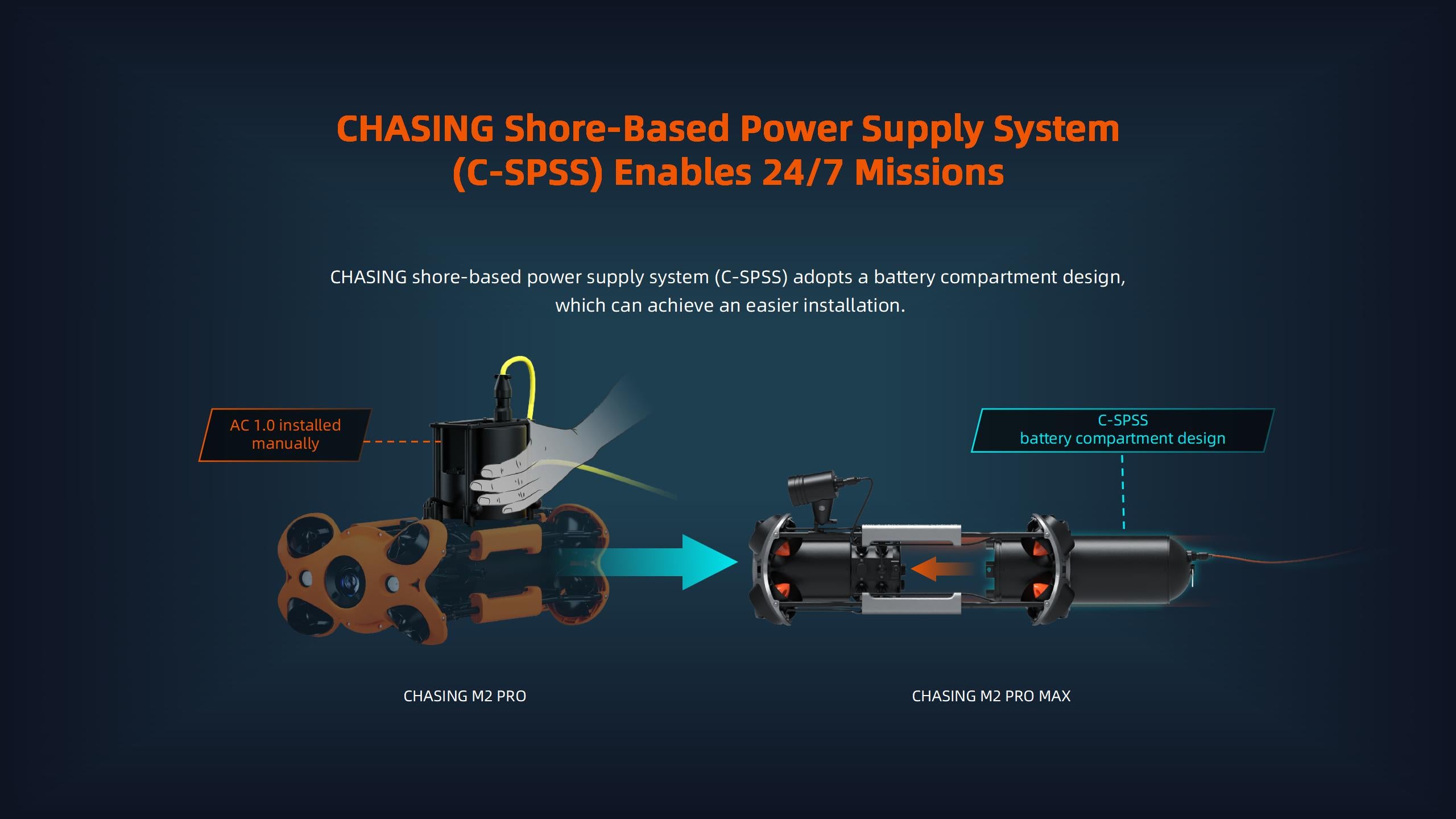 CHASING Shore-Based Power Supply System (C-SPSS) Enables 24/7 Missions

CHASING shore-based power supply system (C-SPSS) adopts a battery compartment design, which can achieve an easier installation.

AC 1.0 installed manually

C-SPSS battery compartment design

CHASING M2 PRO

CHASING M2 PRO MAX